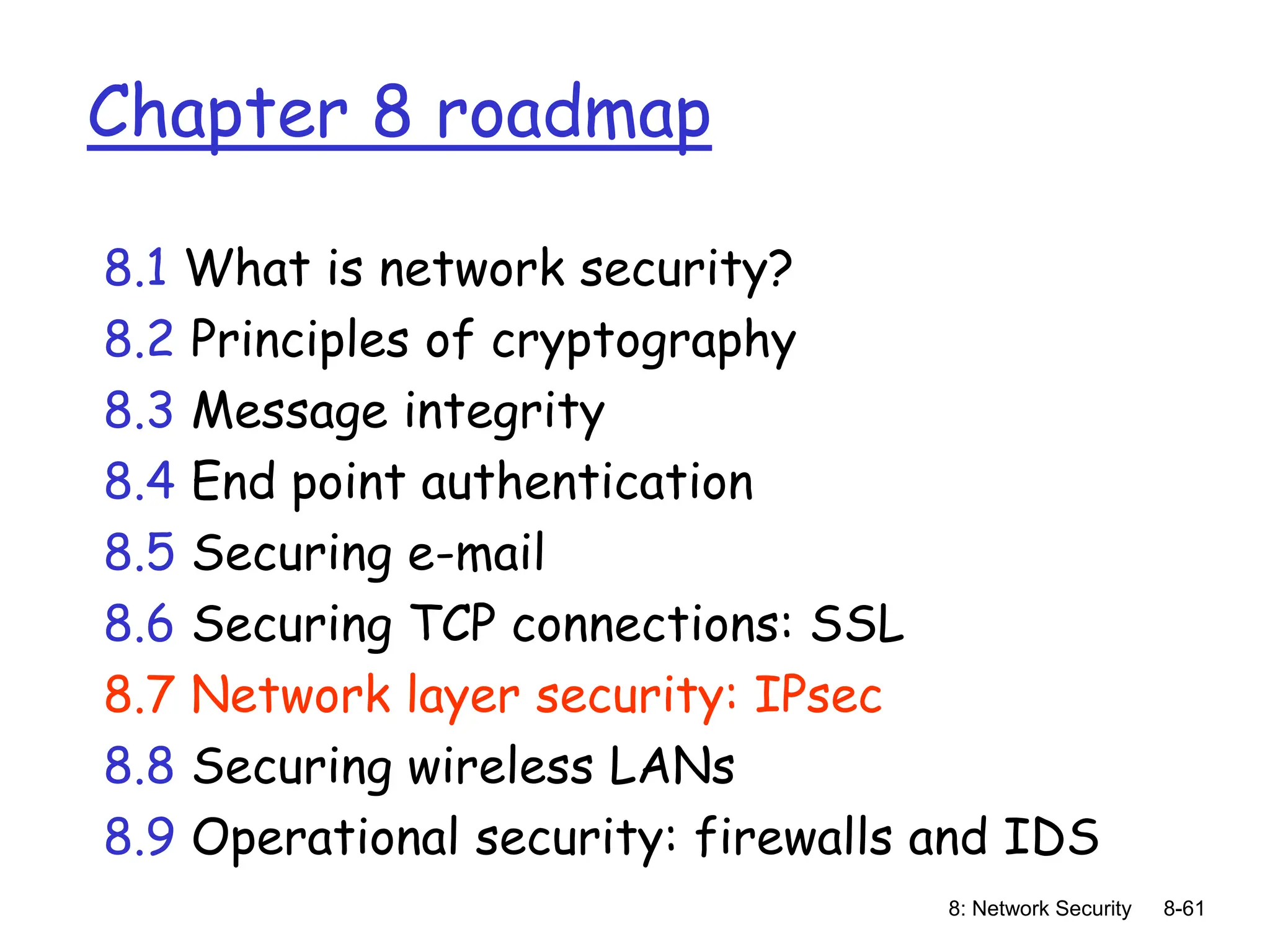 Chapter 8 roadmap

8.1 What is network security?
8.2 Principles of cryptography
8.3 Message integrity
8.4 End point authentication
8.5 Securing e-mail
8.6 Securing TCP connections: SSL
8.7 Network layer security: IPsec
8.8 Securing wireless LANs
8.9 Operational security: firewalls and IDS

8: Network Security 8-61